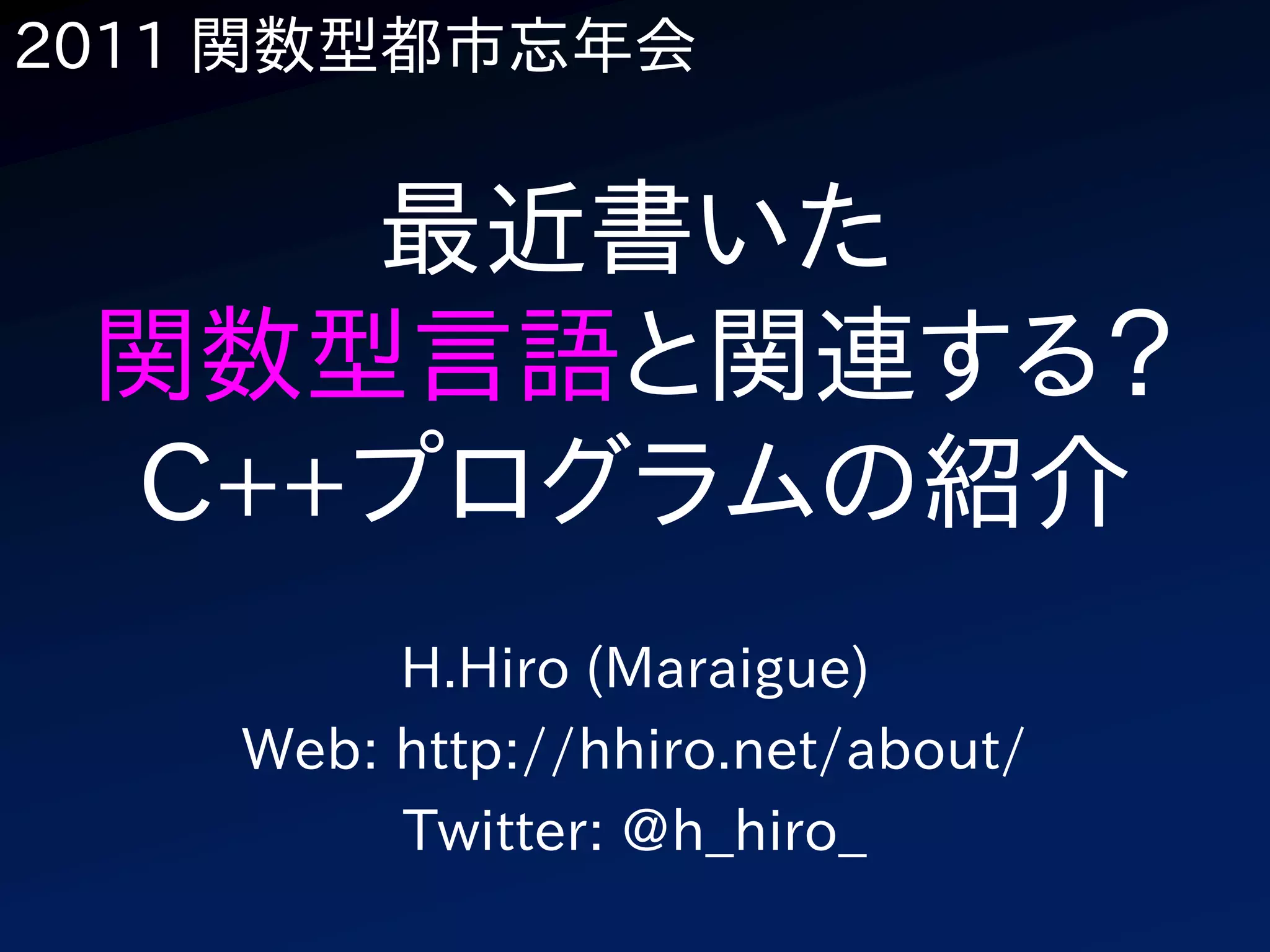 2011 関数型都市忘年会

最近書いた
関数型言語と関連する?
C++プログラムの紹介

H.Hiro (Maraigue)
Web: http://hhiro.net/about/
Twitter: @h_hiro_